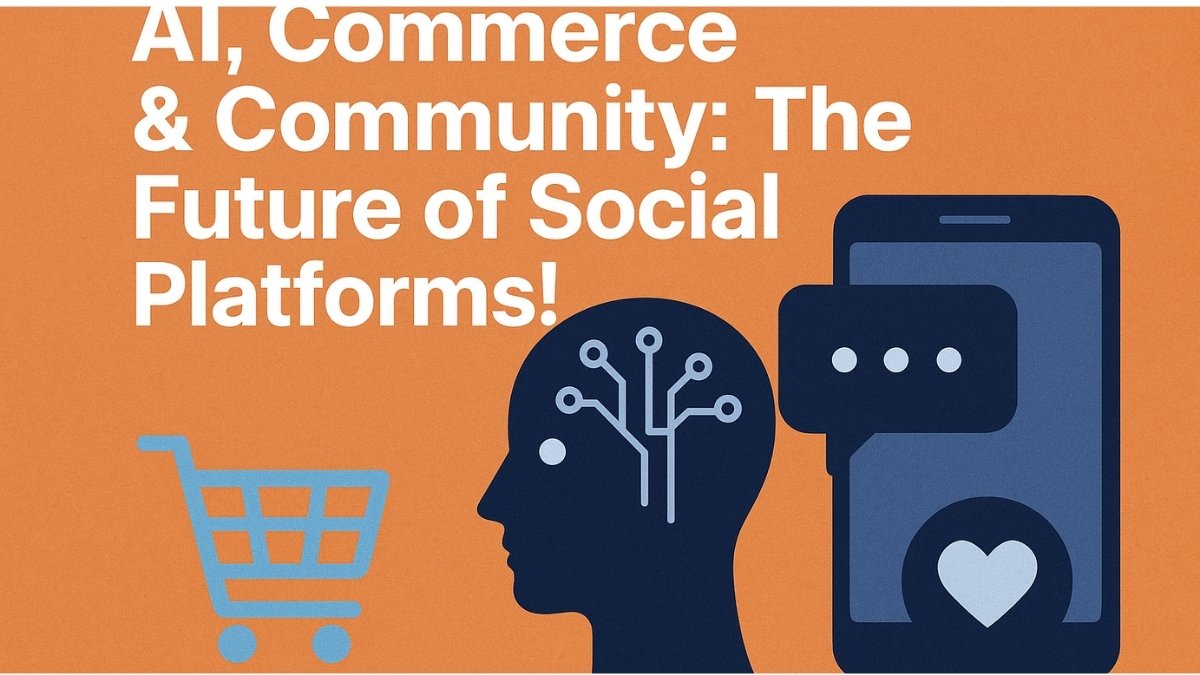 AI, Commerce & Community: The Future of Social Platforms!